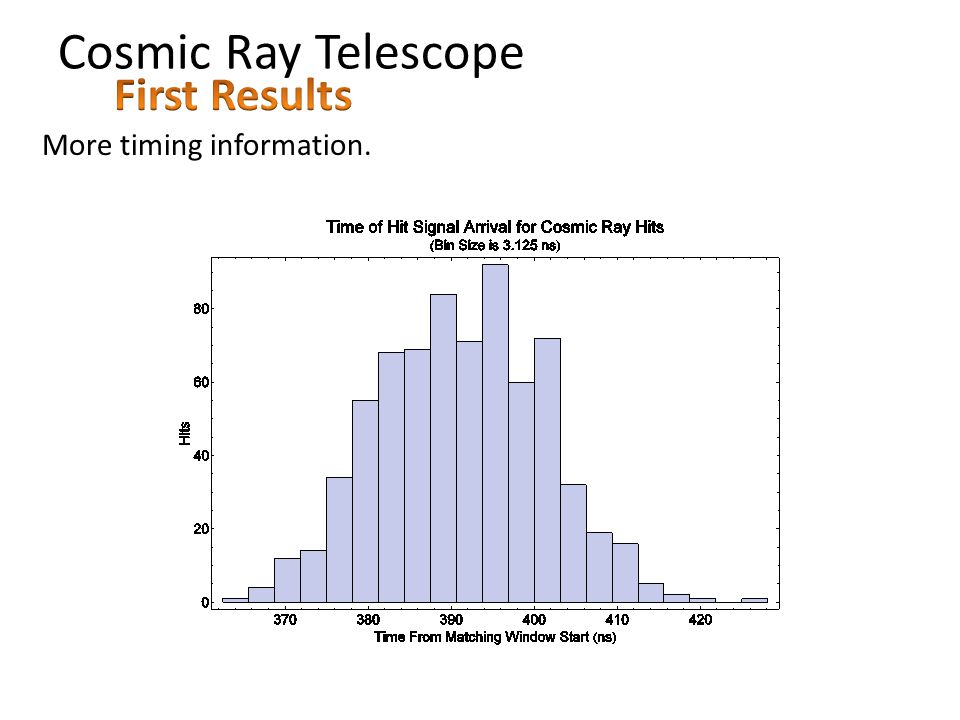 Cosmic Ray Telescope
First Results

More timing information.

Time of Hit Signal Arrival for Cosmic Ray Hits
(Bin Size is 3.125 ns)

Hits

80
60
40
20
0

370
380
390
400
410
420

Time From Matching Window Start (ns)